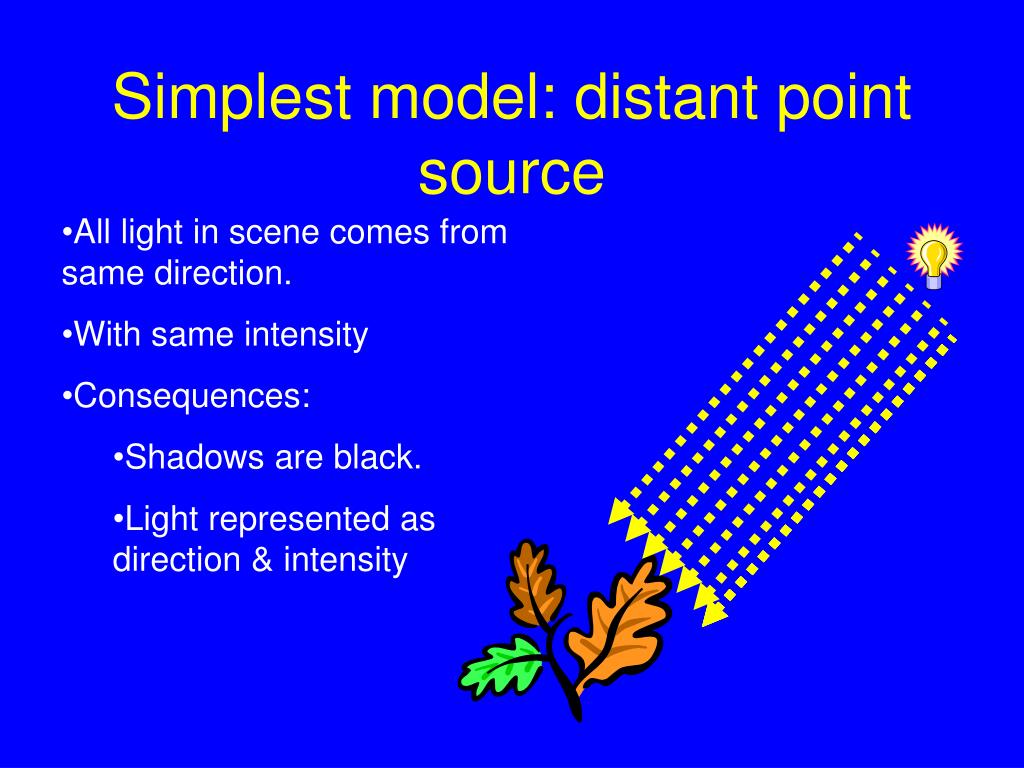 Simplest model: distant point source

•All light in scene comes from same direction.

•With same intensity

•Consequences:

•Shadows are black.

•Light represented as direction & intensity